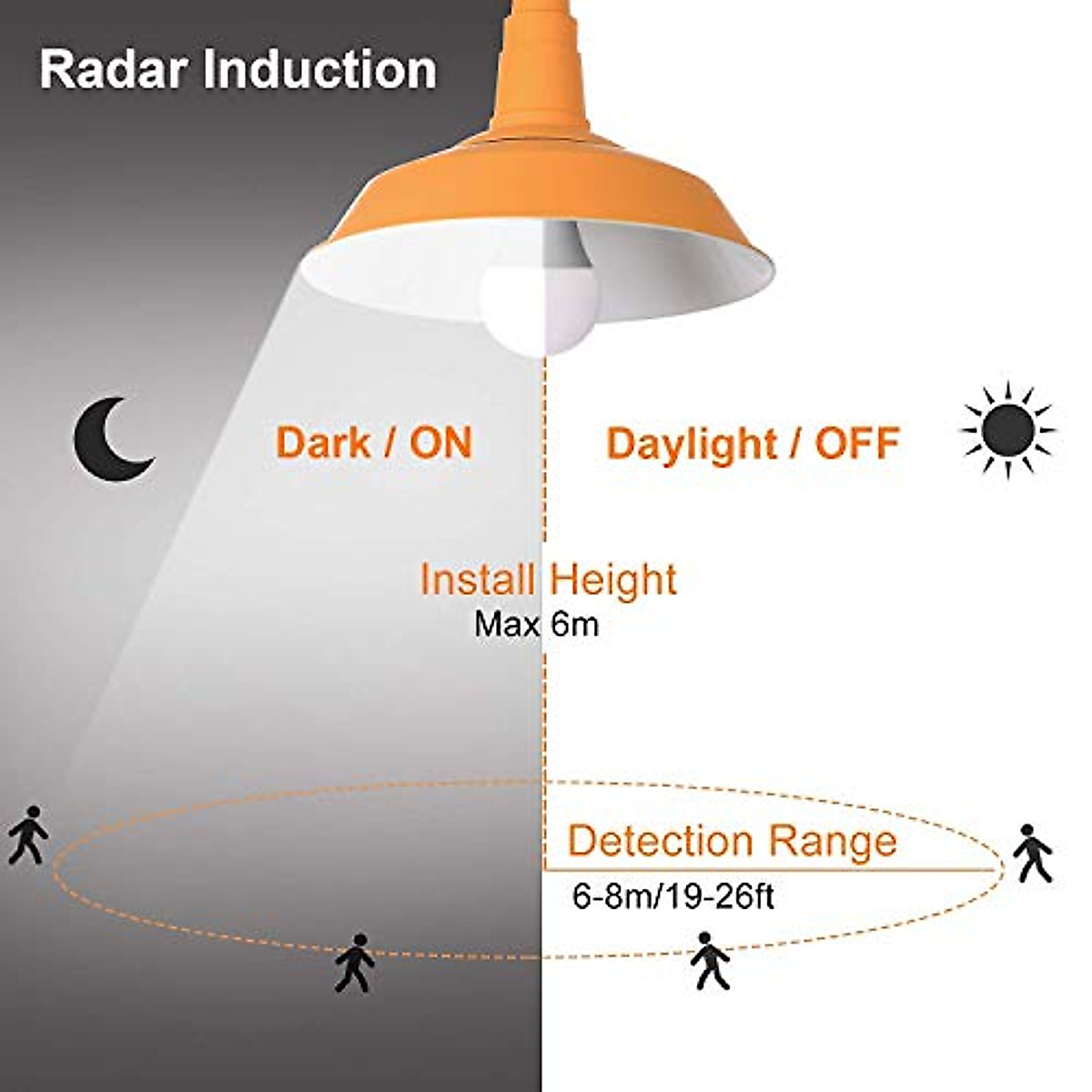 Radar Induction

Dark / ON

Daylight / OFF

Install Height
Max 6m

Detection Range
6-8m/19-26ft